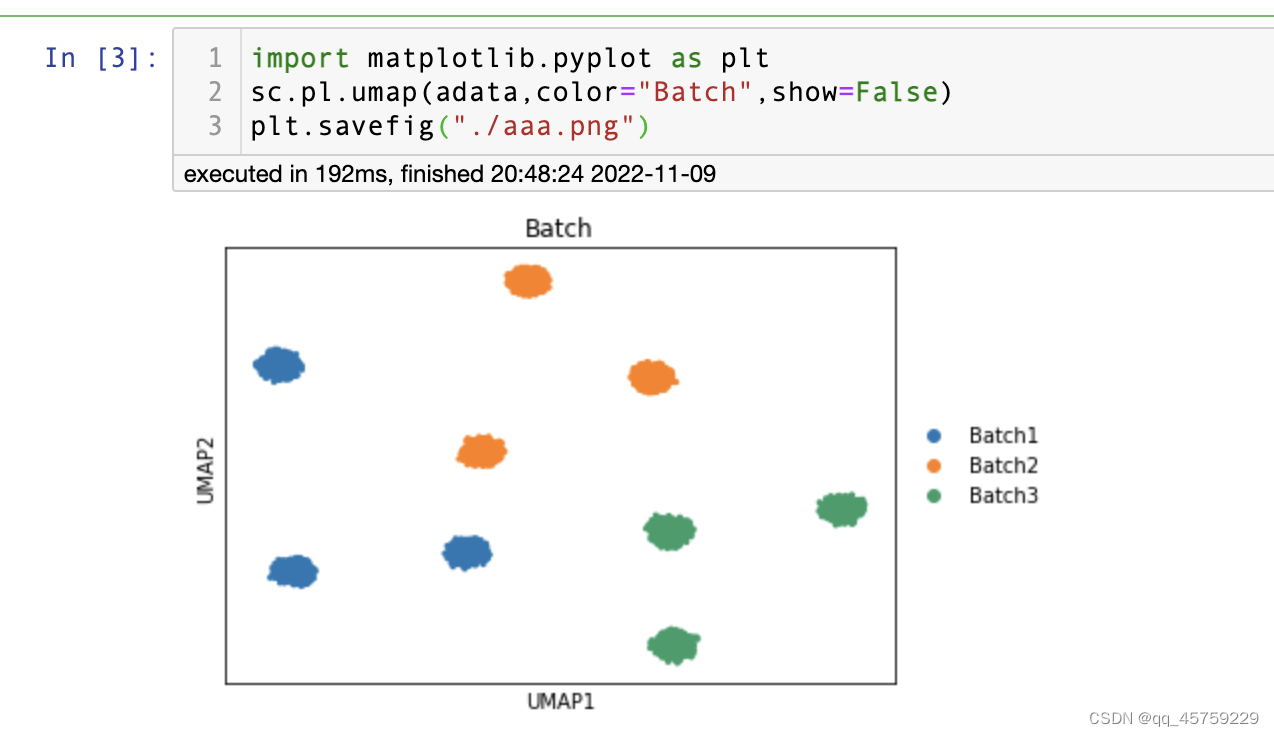 In [3]:
1 import matplotlib.pyplot as plt
2 sc.pl.umap(adata,color="Batch",show=False)
3 plt.savefig("./aaa.png")

executed in 192ms, finished 20:48:24 2022-11-09

Batch

UMAP2

UMAP1

Batch1
Batch2
Batch3

CSDN @qq_45759229